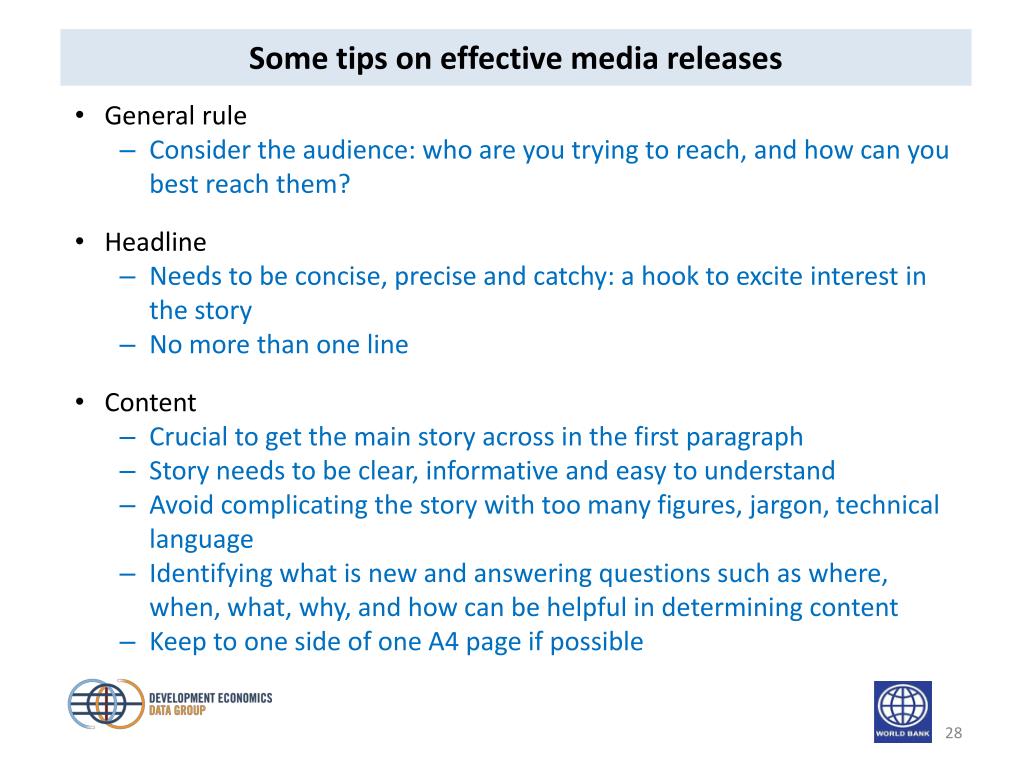 Some tips on effective media releases

• General rule
– Consider the audience: who are you trying to reach, and how can you best reach them?

• Headline
– Needs to be concise, precise and catchy: a hook to excite interest in the story
– No more than one line

• Content
– Crucial to get the main story across in the first paragraph
– Story needs to be clear, informative and easy to understand
– Avoid complicating the story with too many figures, jargon, technical language
– Identifying what is new and answering questions such as where, when, what, why, and how can be helpful in determining content
– Keep to one side of one A4 page if possible

DEVELOPMENT ECONOMICS DATA GROUP

WORLD BANK

28